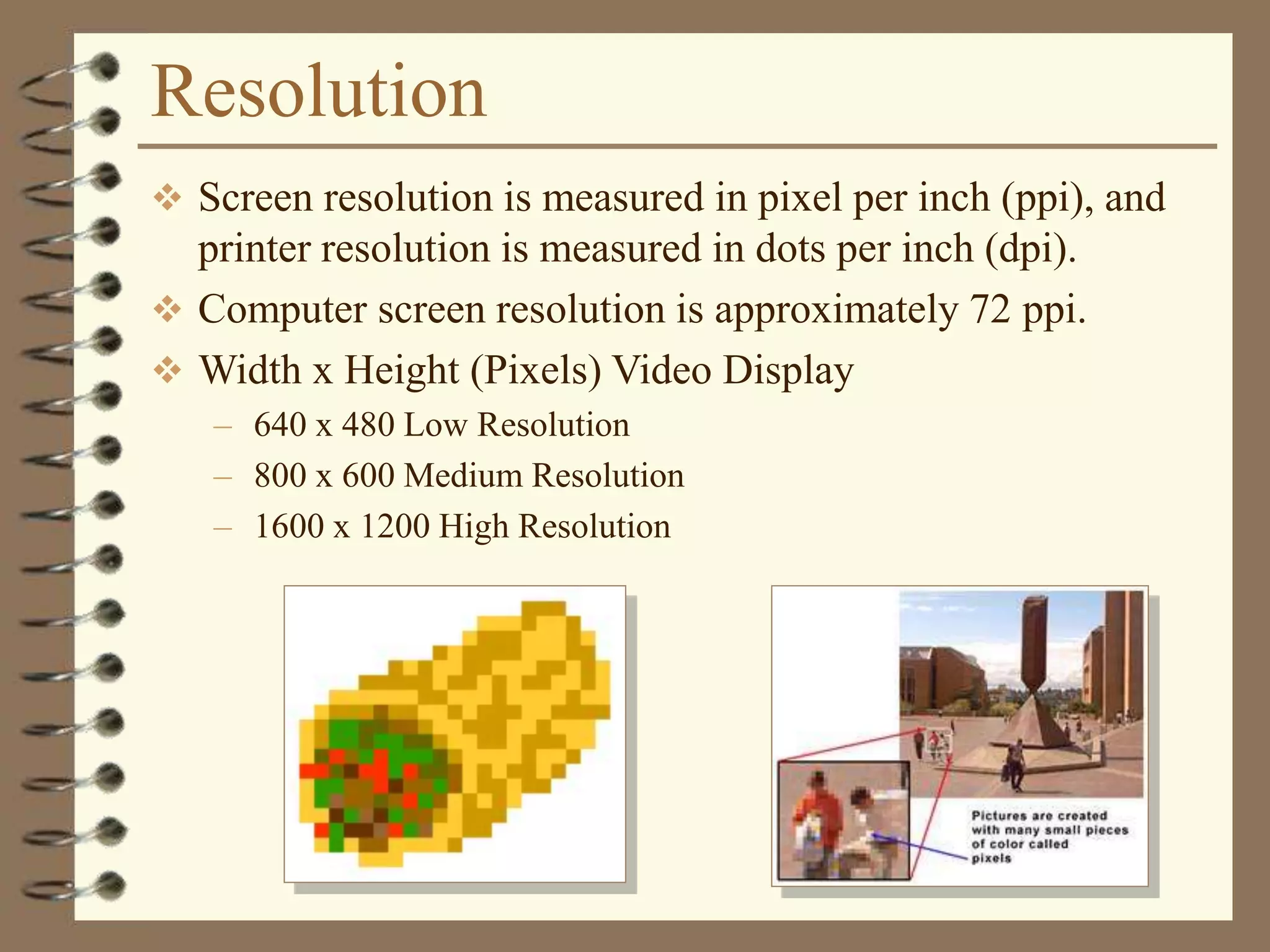 Resolution

❖ Screen resolution is measured in pixel per inch (ppi), and printer resolution is measured in dots per inch (dpi).

❖ Computer screen resolution is approximately 72 ppi.

❖ Width x Height (Pixels) Video Display

– 640 x 480 Low Resolution

– 800 x 600 Medium Resolution

– 1600 x 1200 High Resolution

Pictures are created with many small pieces of color called pixels